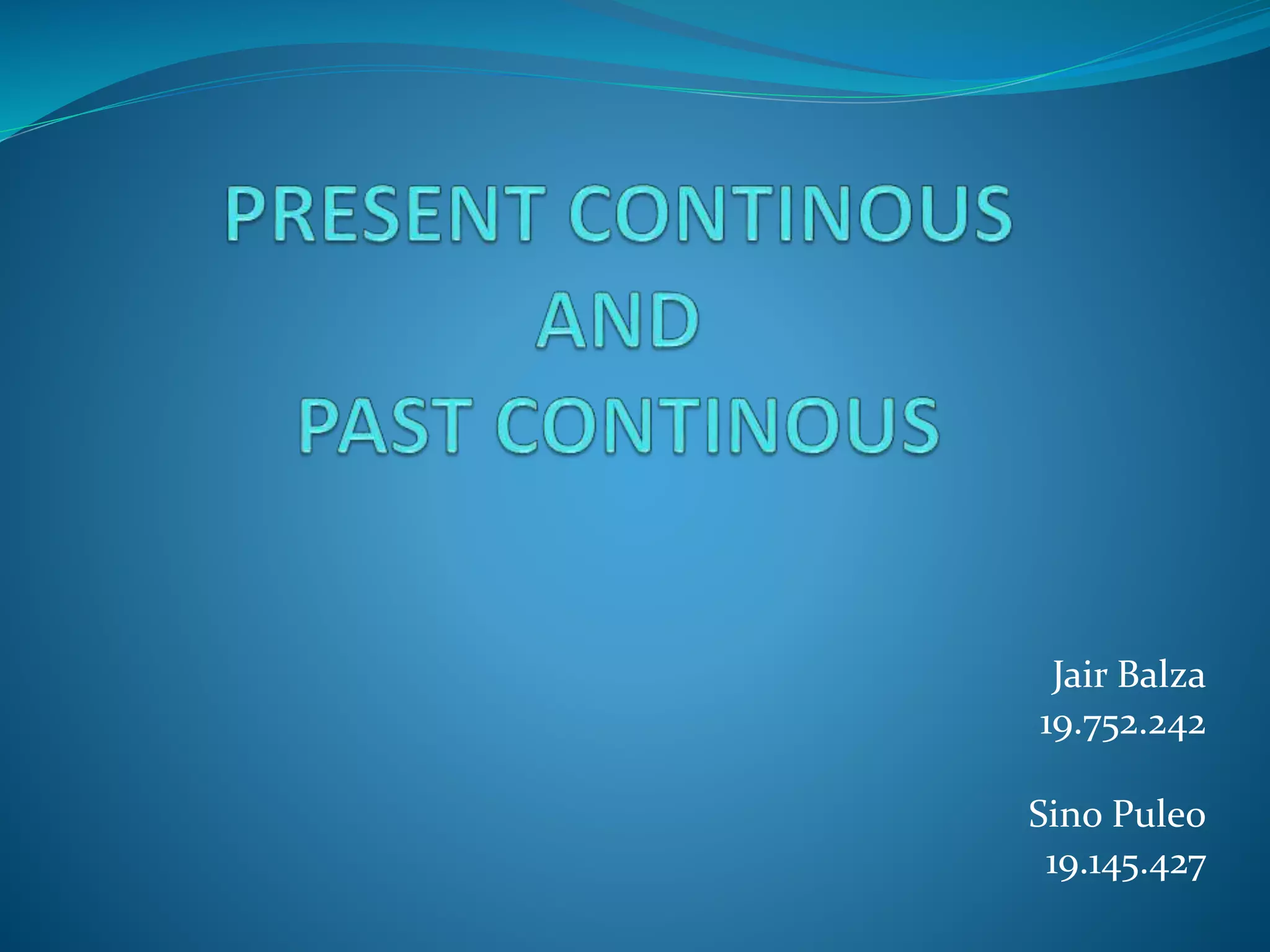 PRESENT CONTINOUS
AND
PAST CONTINOUS

Jair Balza
19.752.242

Sino Puleo
19.145.427